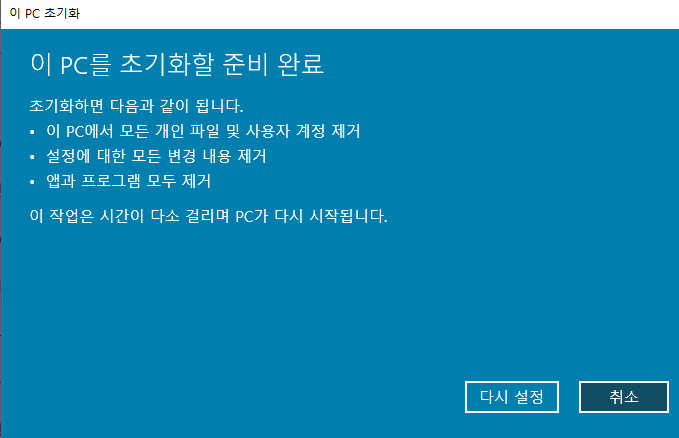 이 PC 초기화

이 PC를 초기화할 준비 완료

초기화하면 다음과 같이 됩니다.
• 이 PC에서 모든 개인 파일 및 사용자 계정 제거
• 설정에 대한 모든 변경 내용 제거
• 앱과 프로그램 모두 제거

이 작업은 시간이 다소 걸리며 PC가 다시 시작됩니다.

다시 설정

취소